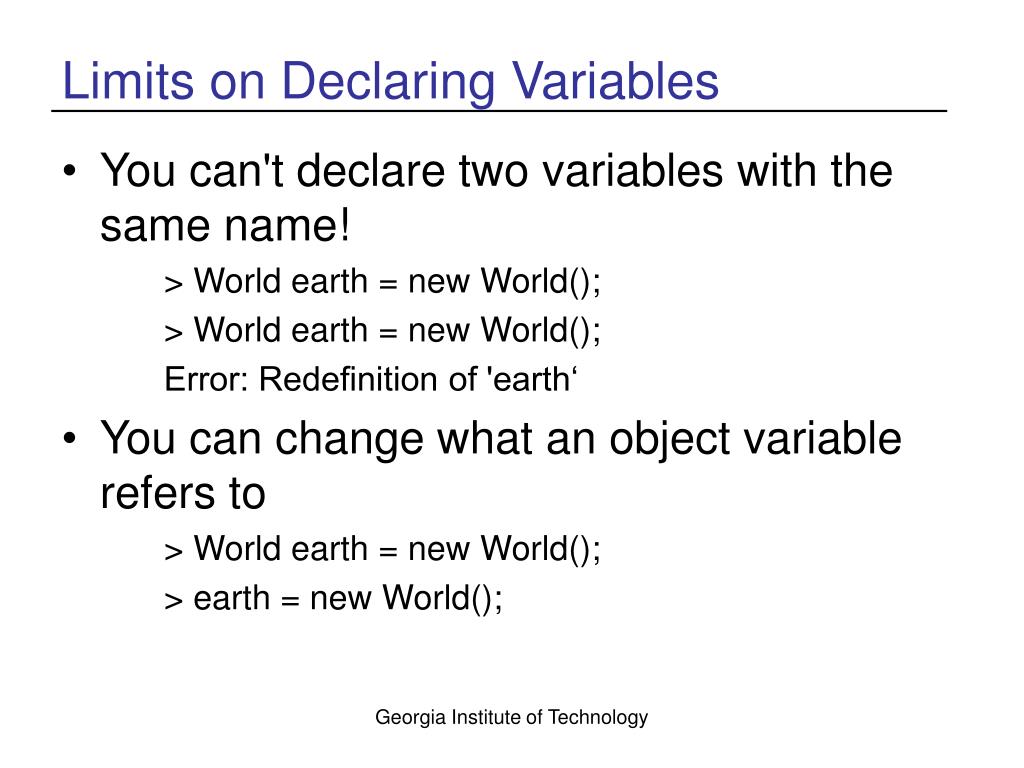 Limits on Declaring Variables

• You can't declare two variables with the same name!

> World earth = new World();

> World earth = new World();

Error: Redefinition of 'earth‘

• You can change what an object variable refers to

> World earth = new World();

> earth = new World();

Georgia Institute of Technology